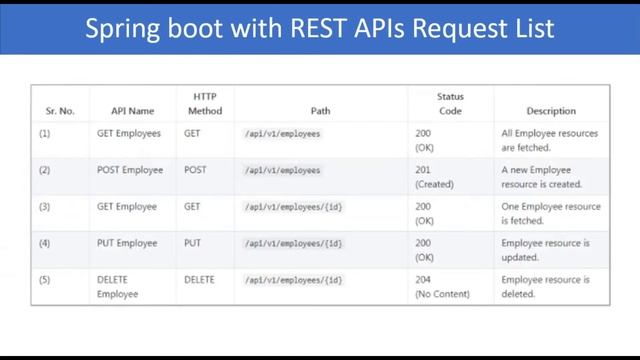 Spring boot with REST APIs Request List

| Sr. No. | API Name | HTTP Method | Path | Status Code | Description |
|---|---|---|---|---|---|
| (1) | GET Employees | GET | /api/v1/employees | 200 (OK) | All Employee resources are fetched. |
| (2) | POST Employee | POST | /api/v1/employees | 201 (Created) | A new Employee resource is created. |
| (3) | GET Employee | GET | /api/v1/employees/{id} | 200 (OK) | One Employee resource is fetched. |
| (4) | PUT Employee | PUT | /api/v1/employees/{id} | 200 (OK) | Employee resource is updated. |
| (5) | DELETE Employee | DELETE | /api/v1/employees/{id} | 204 (No Content) | Employee resource is deleted. |